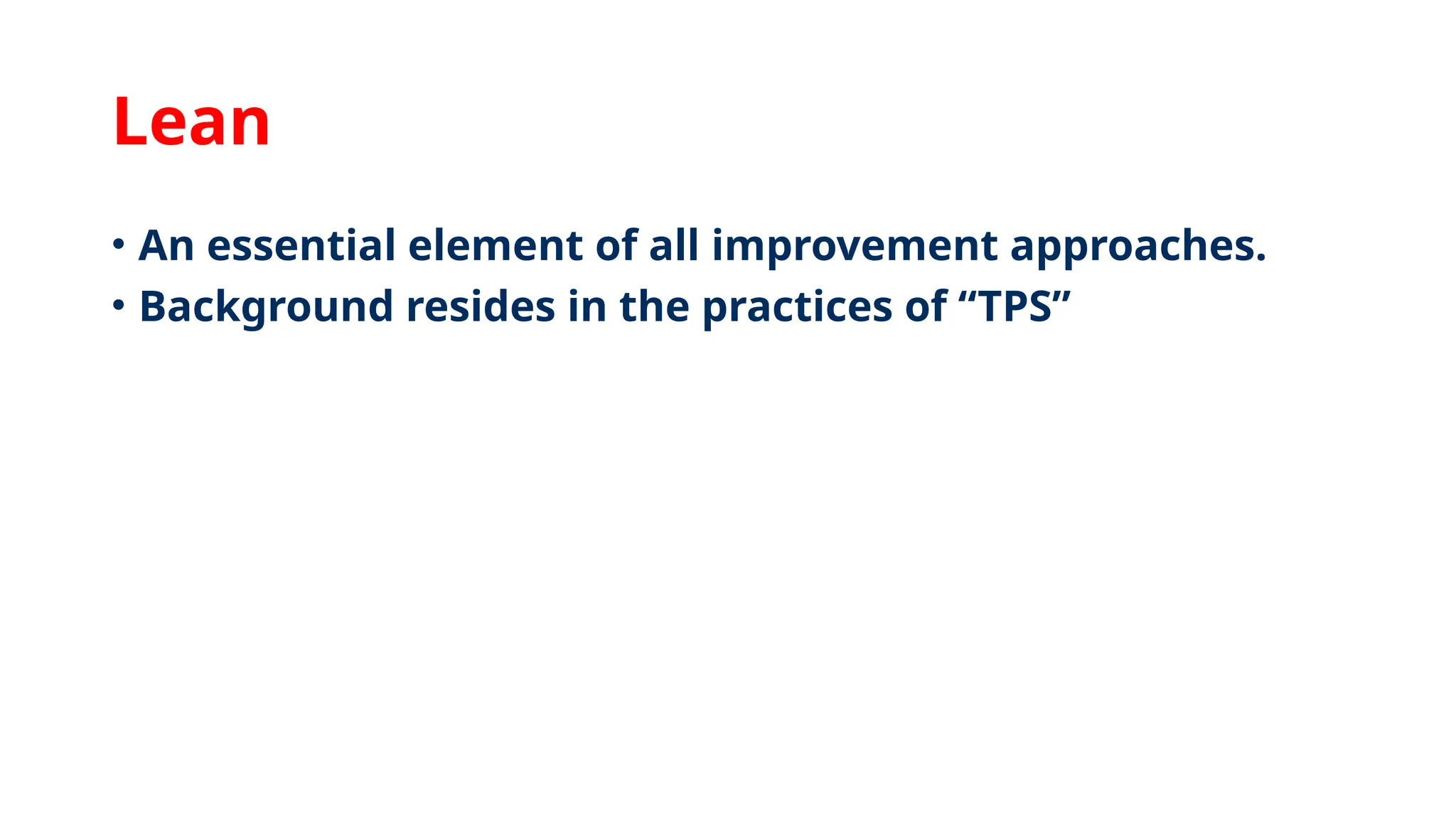 Lean

• An essential element of all improvement approaches.
• Background resides in the practices of “TPS”